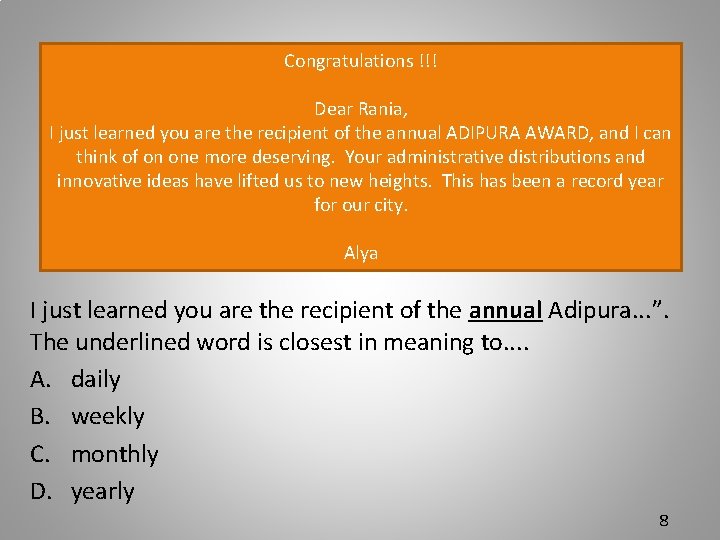 Congratulations !!!

Dear Rania,
I just learned you are the recipient of the annual ADIPURA AWARD, and I can think of on one more deserving. Your administrative distributions and innovative ideas have lifted us to new heights. This has been a record year for our city.

Alya

I just learned you are the recipient of the annual Adipura...”. The underlined word is closest in meaning to....

A. daily
B. weekly
C. monthly
D. yearly

8